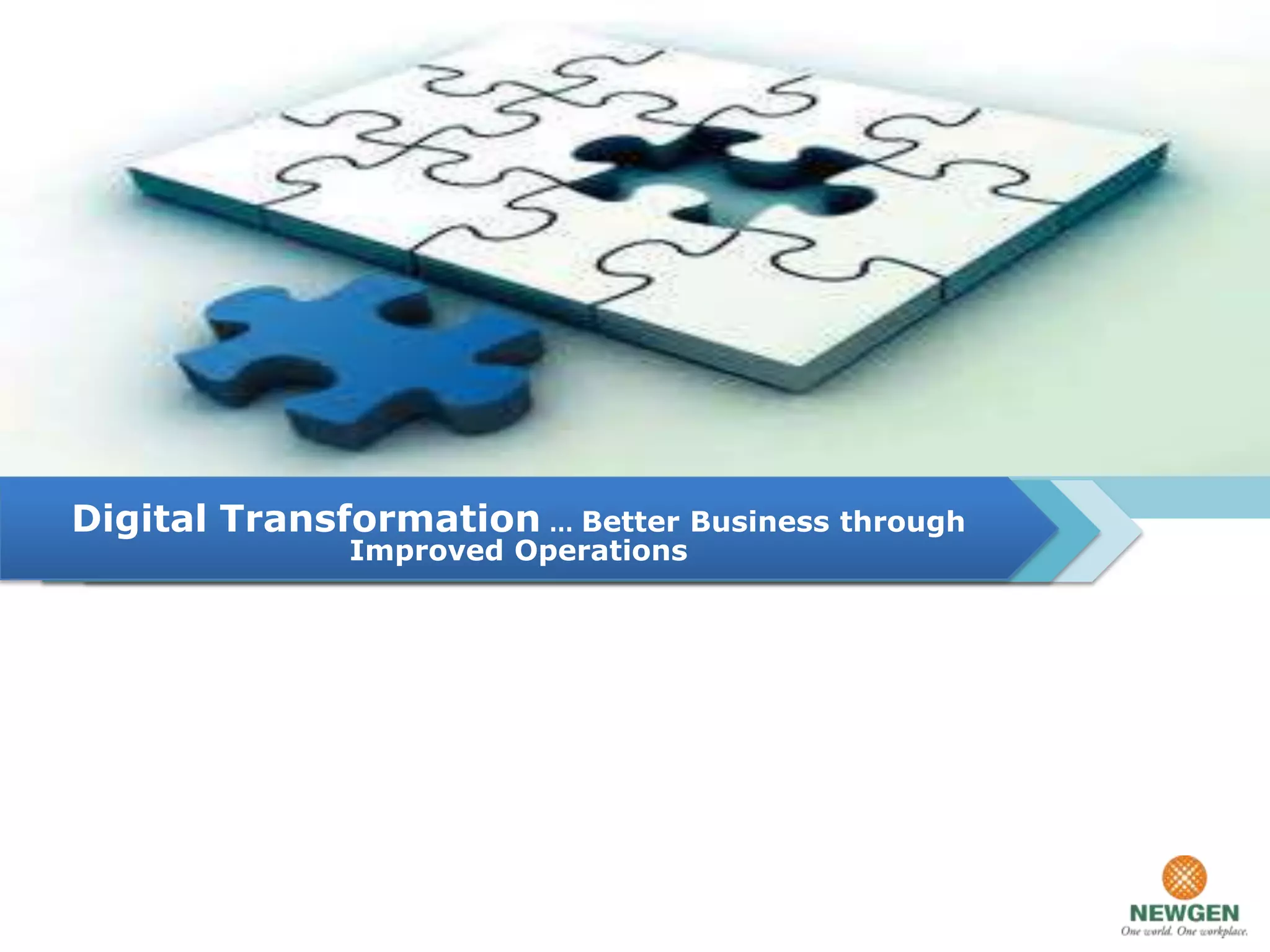 Digital Transformation … Better Business through Improved Operations

NEWGEN
One world. One workplace.